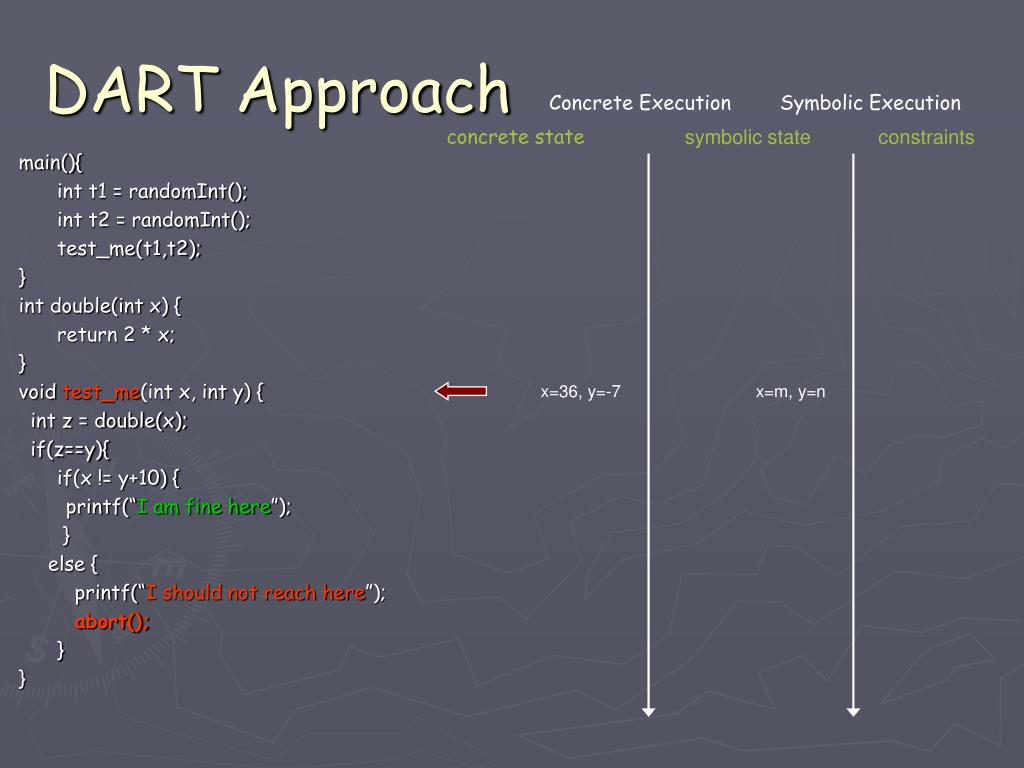 DART Approach

Concrete Execution Symbolic Execution

concrete state symbolic state constraints

main(){
int t1 = randomInt();
int t2 = randomInt();
test_me(t1,t2);
}
int double(int x) {
return 2 * x;
}
void test_me(int x, int y) {
int z = double(x);
if(z==y){
if(x != y+10) {
printf("I am fine here");
}
else {
printf("I should not reach here");
abort();
}
}

x=36, y=-7

x=m, y=n